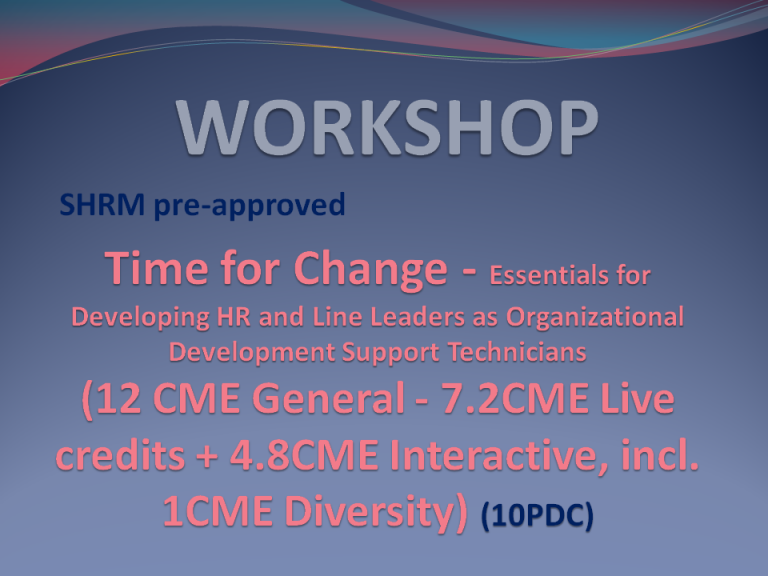 WORKSHOP

SHRM pre-approved

Time for Change - Essentials for Developing HR and Line Leaders as Organizational Development Support Technicians

(12 CME General - 7.2CME Live credits + 4.8CME Interactive, incl. 1CME Diversity) (10PDC)